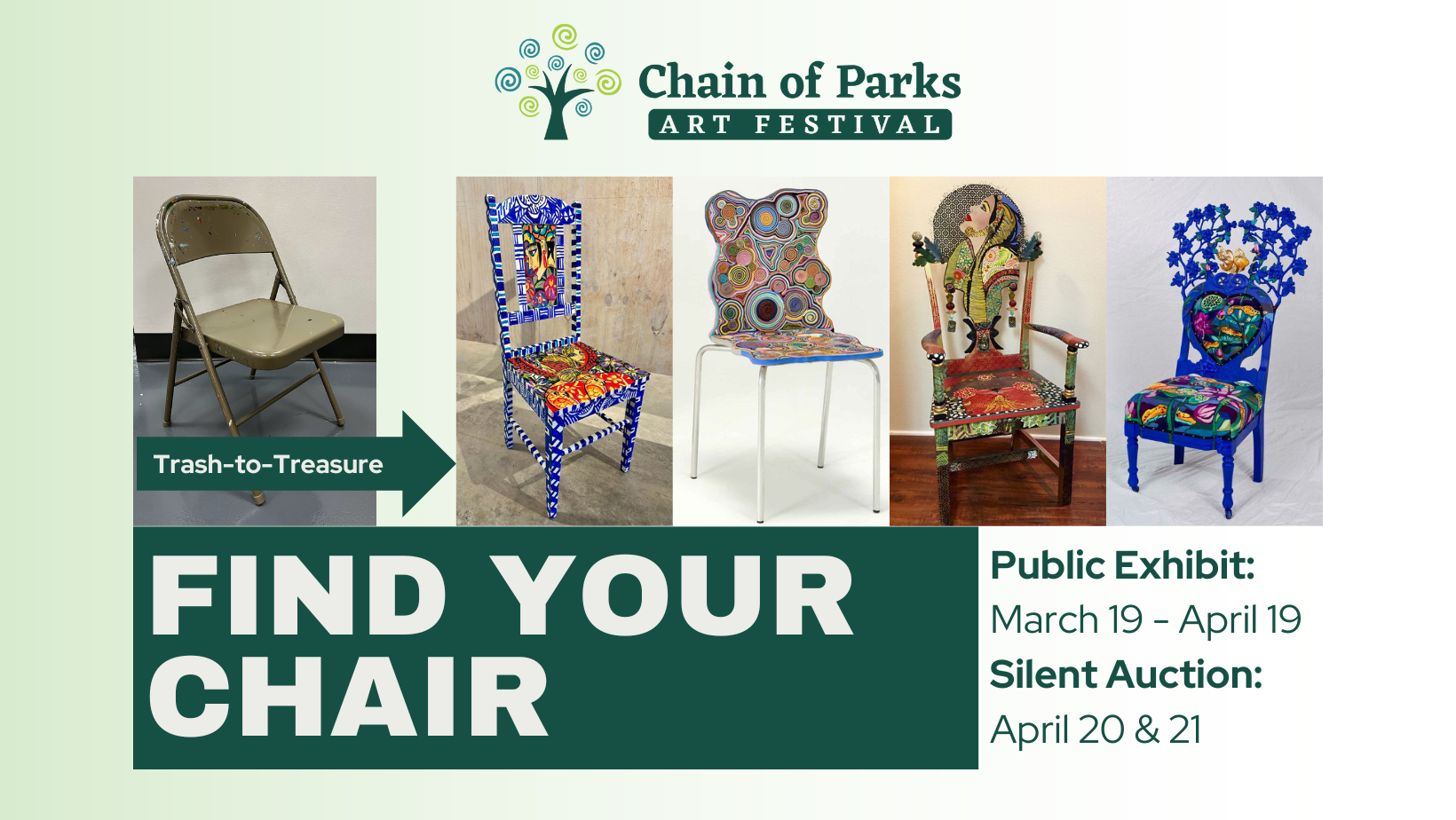 Chain of Parks
ART FESTIVAL

Trash-to-Treasure

FIND YOUR CHAIR

Public Exhibit:
March 19 - April 19
Silent Auction:
April 20 & 21